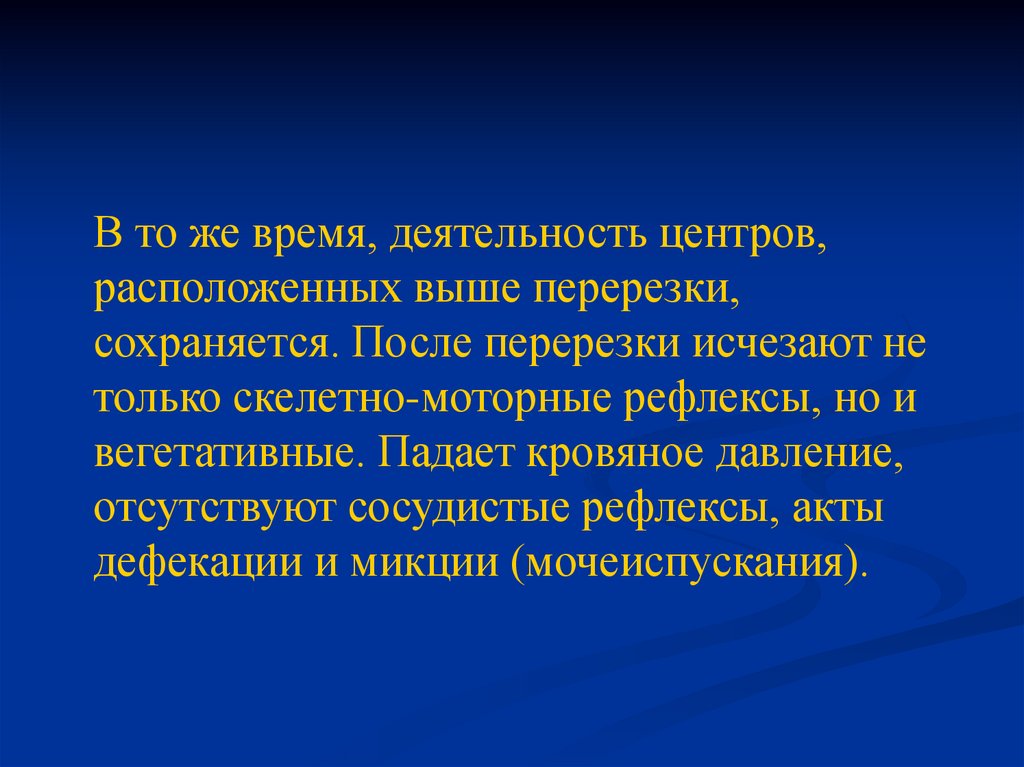 В то же время, деятельность центров, расположенных выше перерезки, сохраняется. После перерезки исчезают не только скелетно-моторные рефлексы, но и вегетативные. Падает кровяное давление, отсутствуют сосудистые рефлексы, акты дефекации и микции (мочеиспускания).